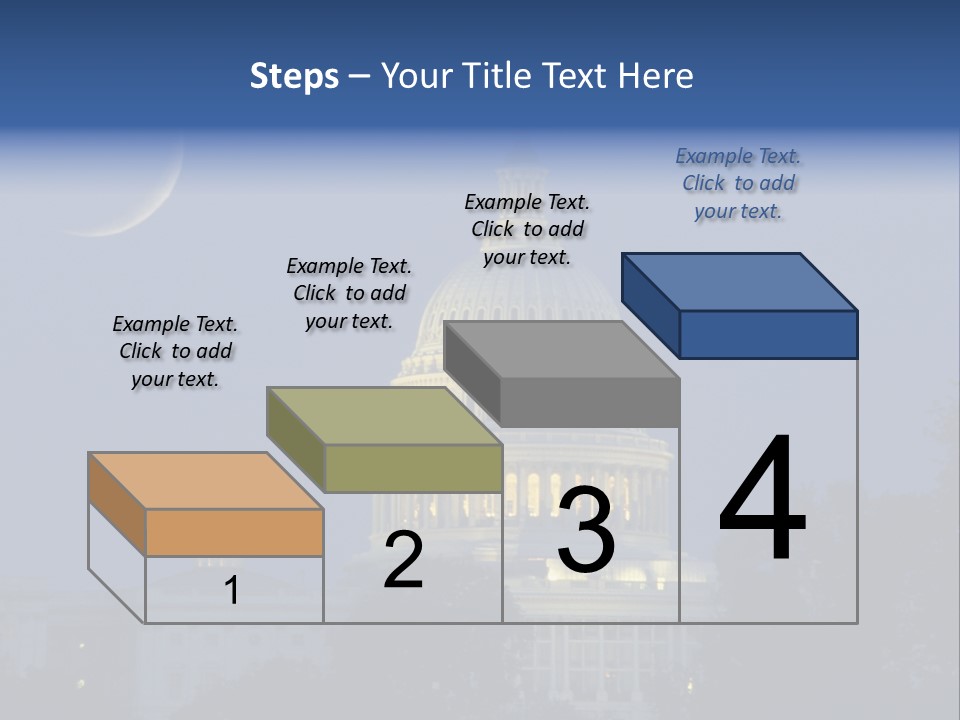 Steps – Your Title Text Here

Example Text. Click to add your text.

Example Text. Click to add your text.

Example Text. Click to add your text.

Example Text. Click to add your text.

1

2

3

4